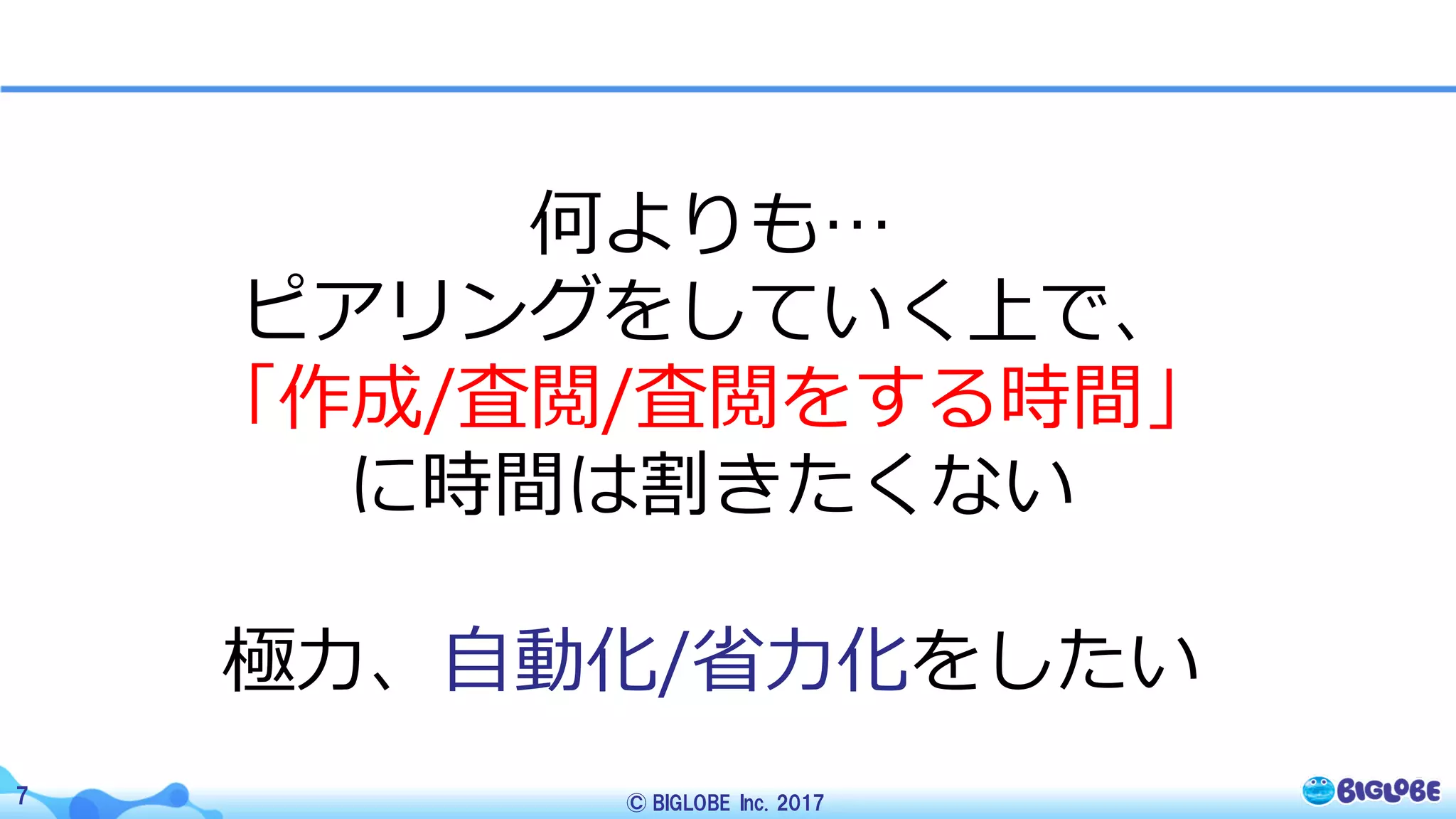 何よりも…
ピアリングをしていく上で、
「作成/査閲/査閲をする時間」
に時間は割きたくない

極力、自動化/省力化をしたい

7

© BIGLOBE Inc. 2017

BIGLOBE